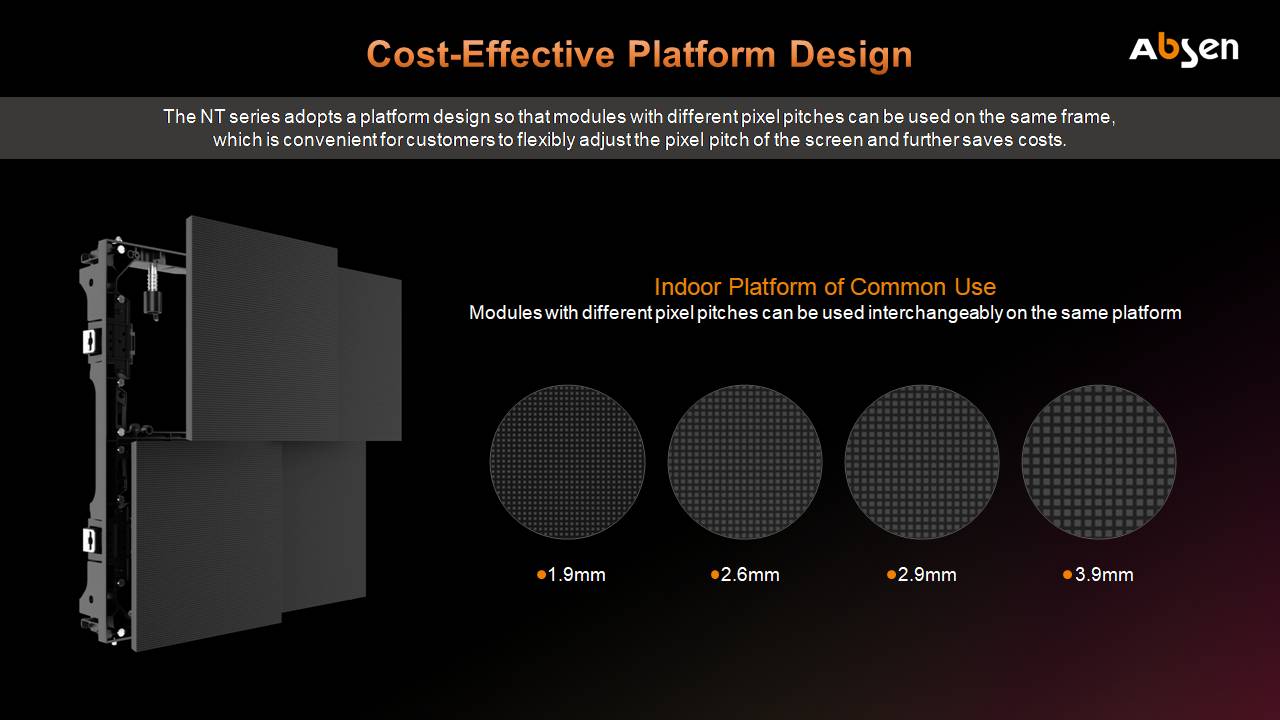 Cost-Effective Platform Design

Absen

The NT series adopts a platform design so that modules with different pixel pitches can be used on the same frame, which is convenient for customers to flexibly adjust the pixel pitch of the screen and further saves costs.

Indoor Platform of Common Use
Modules with different pixel pitches can be used interchangeably on the same platform

●1.9mm

●2.6mm

●2.9mm

●3.9mm